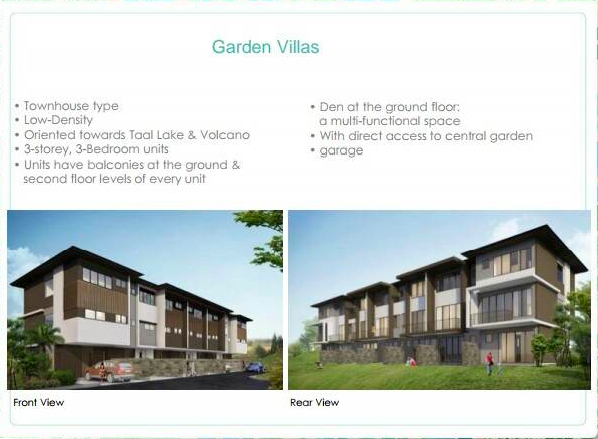 Garden Villas

• Townhouse type
• Low-Density
• Oriented towards Taal Lake & Volcano
• 3-storey, 3-Bedroom units
• Units have balconies at the ground & second floor levels of every unit

• Den at the ground floor: a multi-functional space
• With direct access to central garden
• garage

Front View

Rear View